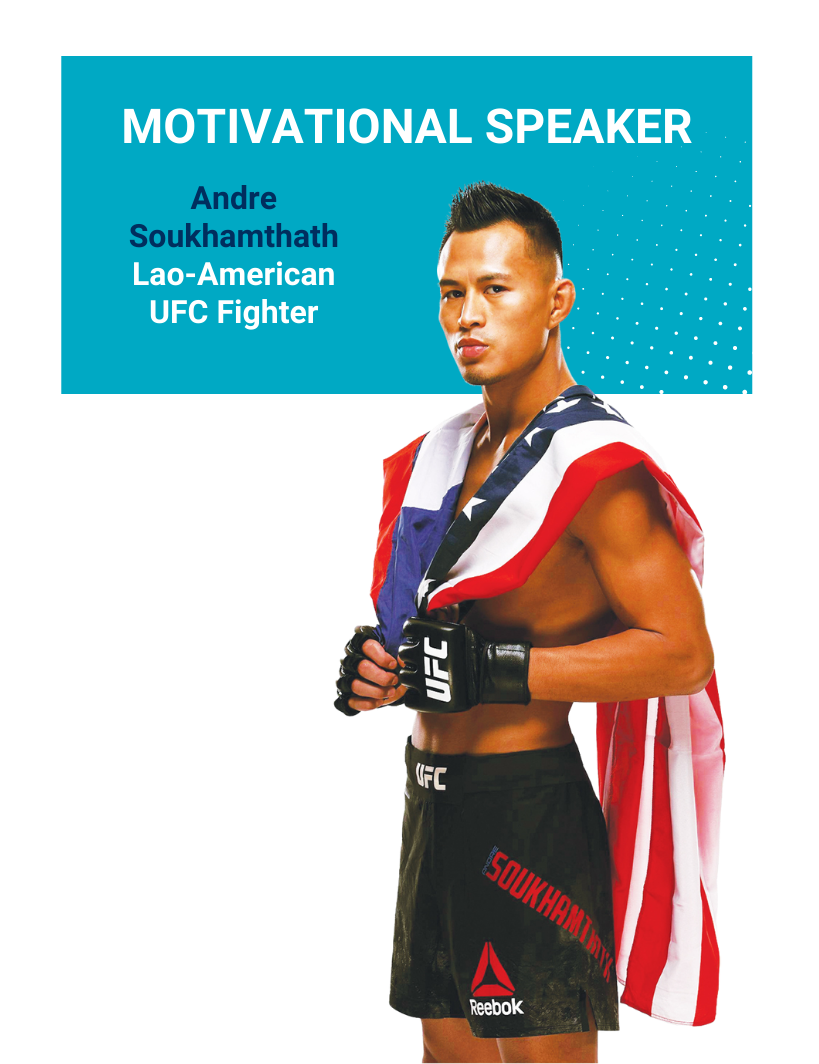 MOTIVATIONAL SPEAKER

Andre Soukhamthath Lao-American UFC Fighter

UFC

UFC

SOUKHAMTHATH

Reebok